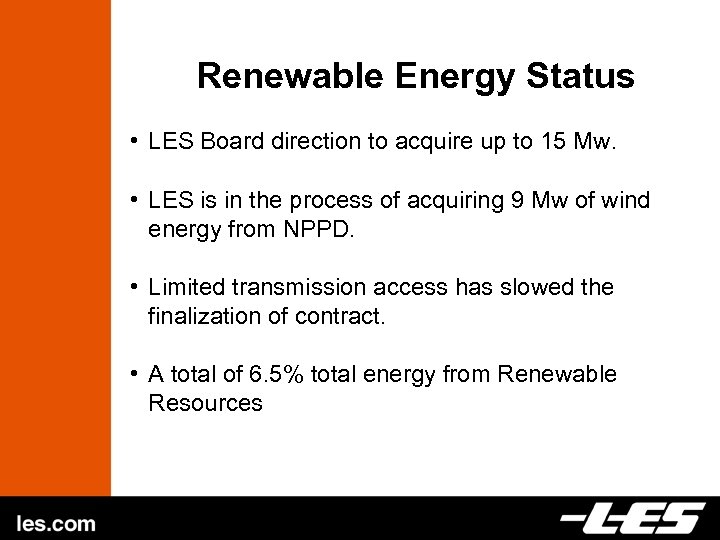 Renewable Energy Status

• LES Board direction to acquire up to 15 Mw.

• LES is in the process of acquiring 9 Mw of wind energy from NPPD.

• Limited transmission access has slowed the finalization of contract.

• A total of 6.5% total energy from Renewable Resources

les.com

LES